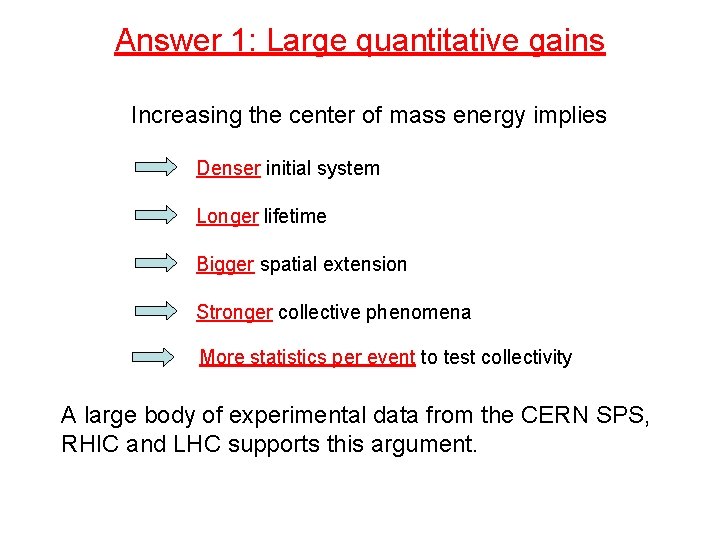 Answer 1: Large quantitative gains

Increasing the center of mass energy implies

Denser initial system

Longer lifetime

Bigger spatial extension

Stronger collective phenomena

More statistics per event to test collectivity

A large body of experimental data from the CERN SPS, RHIC and LHC supports this argument.